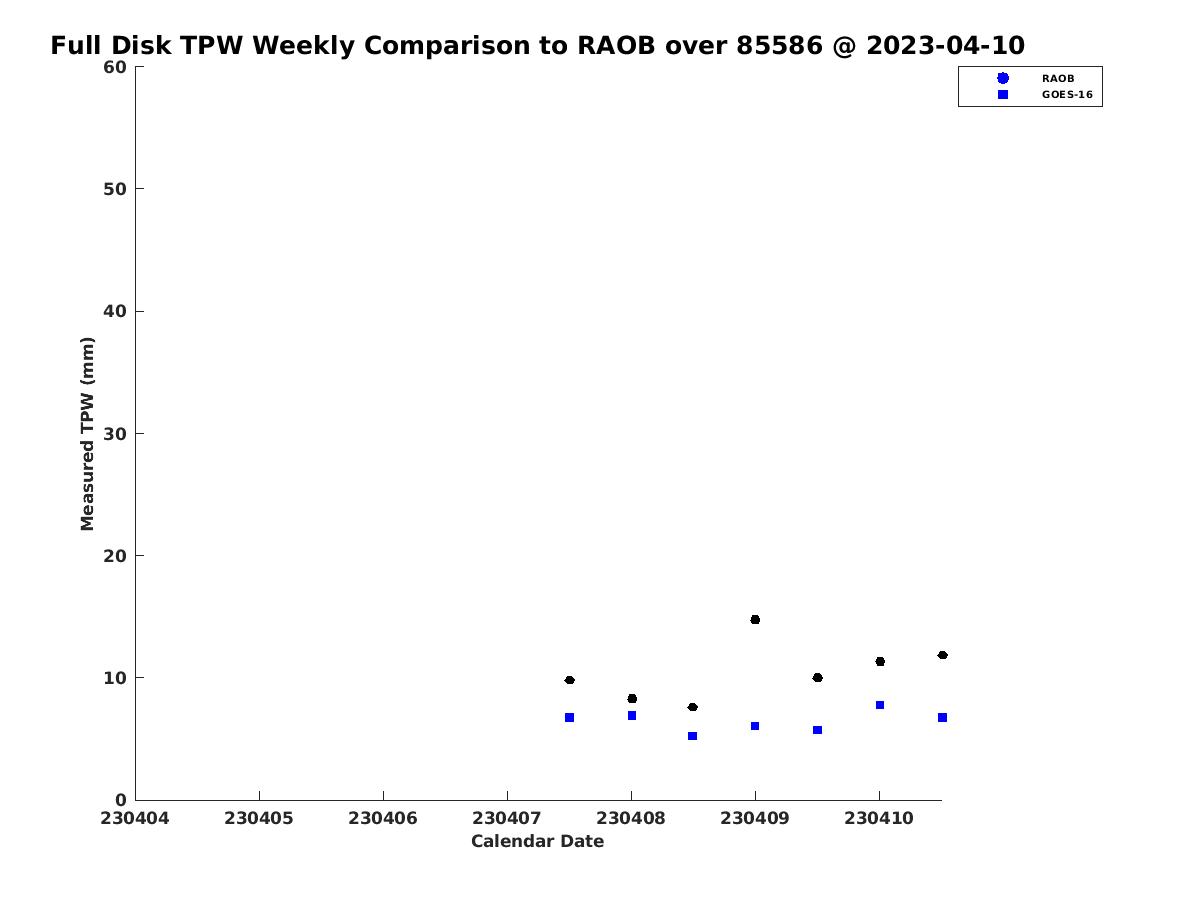 Full Disk TPW Weekly Comparison to RAOB over 85586 @ 2023-04-10

RAOB
GOES-16

Measured TPW (mm)

60
50
40
30
20
10
0

230404 230405 230406 230407 230408 230409 230410

Calendar Date